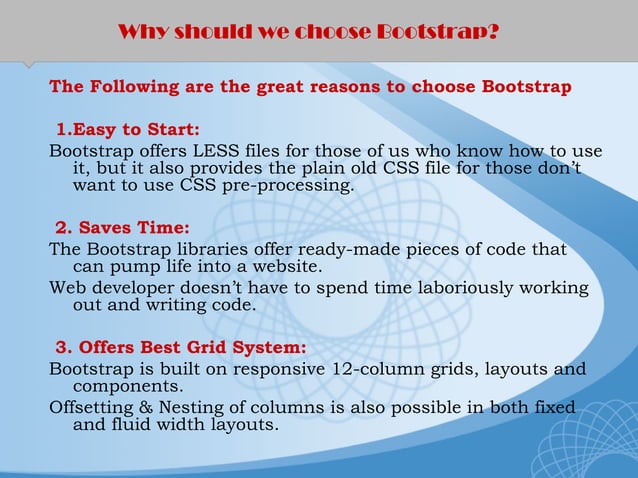 Why should we choose Bootstrap?

The Following are the great reasons to choose Bootstrap

1.Easy to Start:

Bootstrap offers LESS files for those of us who know how to use it, but it also provides the plain old CSS file for those don't want to use CSS pre-processing.

2. Saves Time:

The Bootstrap libraries offer ready-made pieces of code that can pump life into a website.

Web developer doesn't have to spend time laboriously working out and writing code.

3. Offers Best Grid System:

Bootstrap is built on responsive 12-column grids, layouts and components.

Offsetting & Nesting of columns is also possible in both fixed and fluid width layouts.